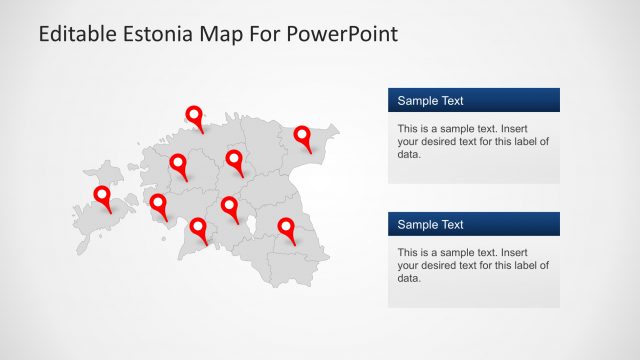 Editable Estonia Map For PowerPoint

Sample Text

This is a sample text. Insert your desired text for this label of data.

Sample Text

This is a sample text. Insert your desired text for this label of data.